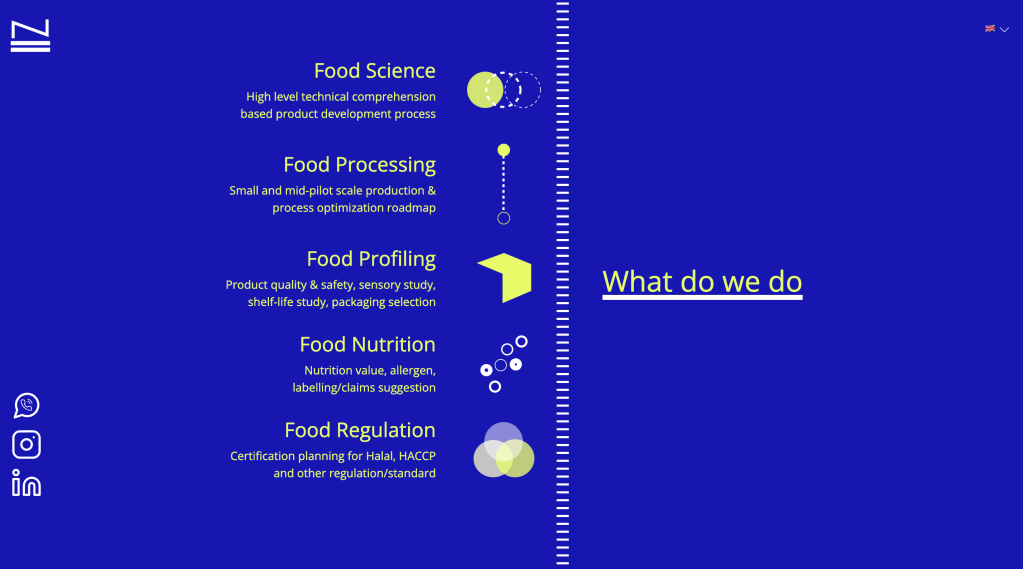 Food Science
High level technical comprehension based product development process

Food Processing
Small and mid-pilot scale production & process optimization roadmap

Food Profiling
Product quality & safety, sensory study, shelf-life study, packaging selection

Food Nutrition
Nutrition value, allergen, labelling/claims suggestion

Food Regulation
Certification planning for Halal, HACCP and other regulation/standard

What do we do